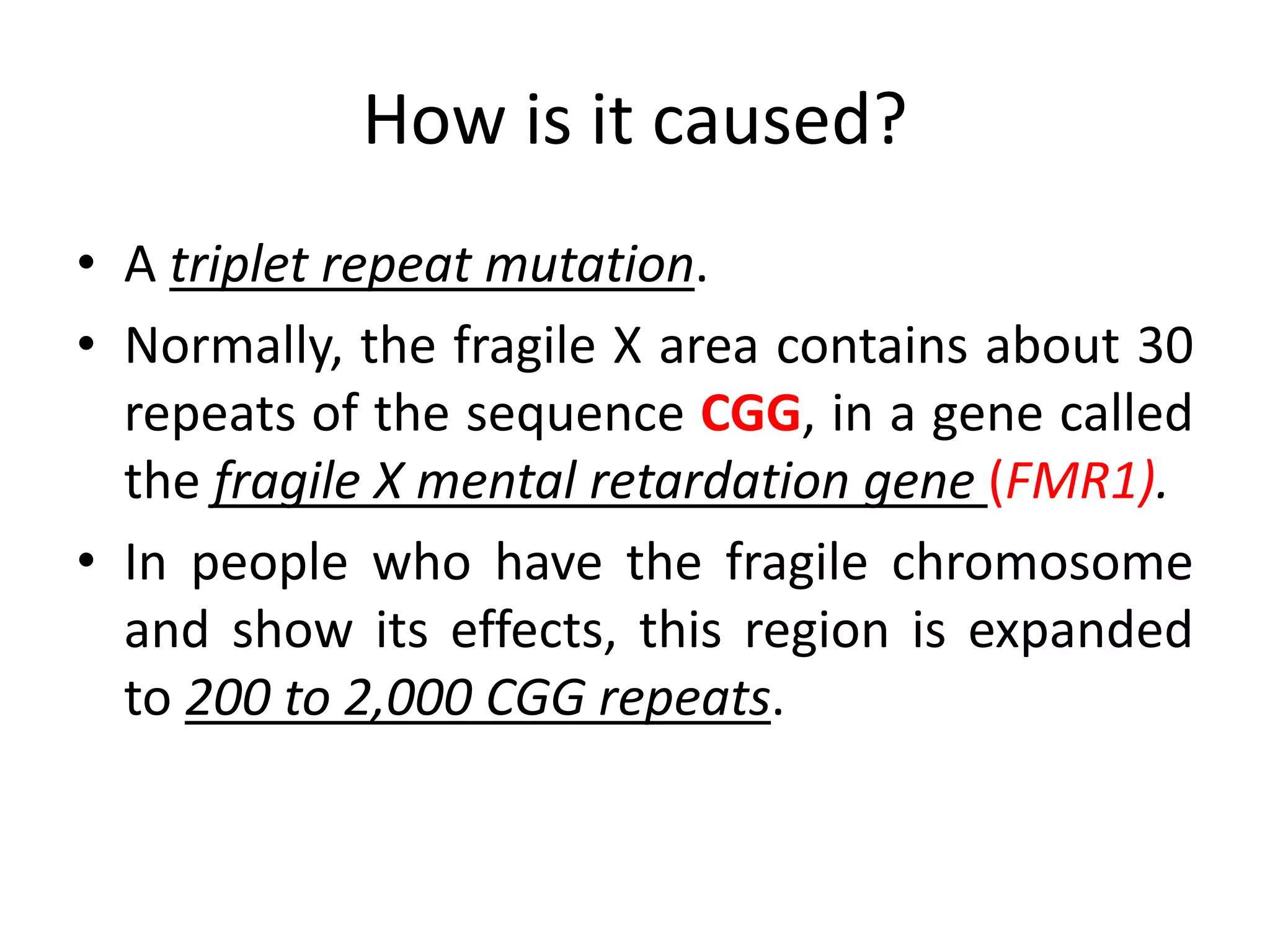 How is it caused?

• A triplet repeat mutation.

• Normally, the fragile X area contains about 30 repeats of the sequence CGG, in a gene called the fragile X mental retardation gene (FMR1).

• In people who have the fragile chromosome and show its effects, this region is expanded to 200 to 2,000 CGG repeats.